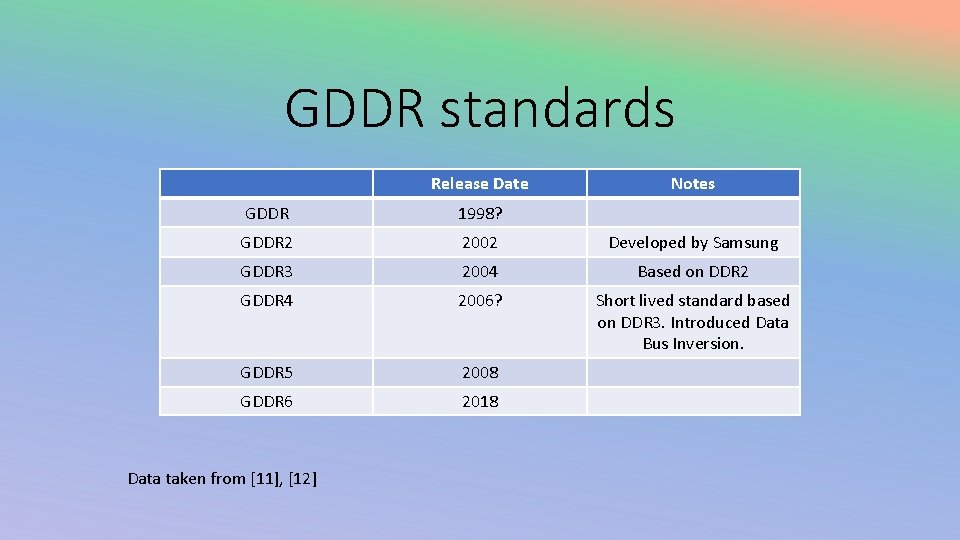 GDDR standards

| | Release Date | Notes |
|---|---|---|
| GDDR | 1998? | |
| GDDR2 | 2002 | Developed by Samsung |
| GDDR3 | 2004 | Based on DDR2 |
| GDDR4 | 2006? | Short lived standard based on DDR3. Introduced Data Bus Inversion. |
| GDDR5 | 2008 | |
| GDDR6 | 2018 | |

Data taken from [11], [12]